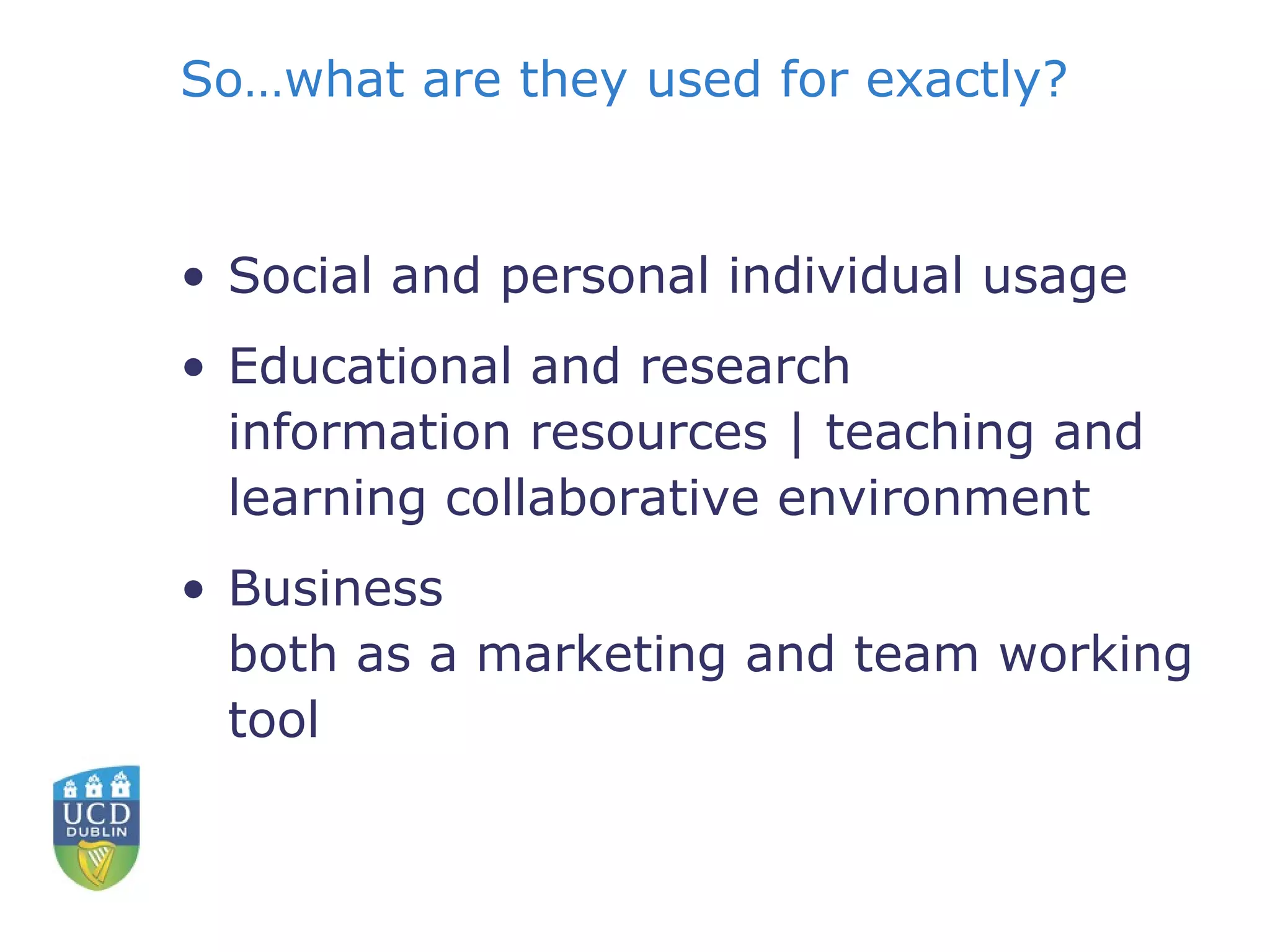 So…what are they used for exactly?

• Social and personal individual usage
• Educational and research information resources | teaching and learning collaborative environment
• Business
both as a marketing and team working tool

UCD
DUBLIN